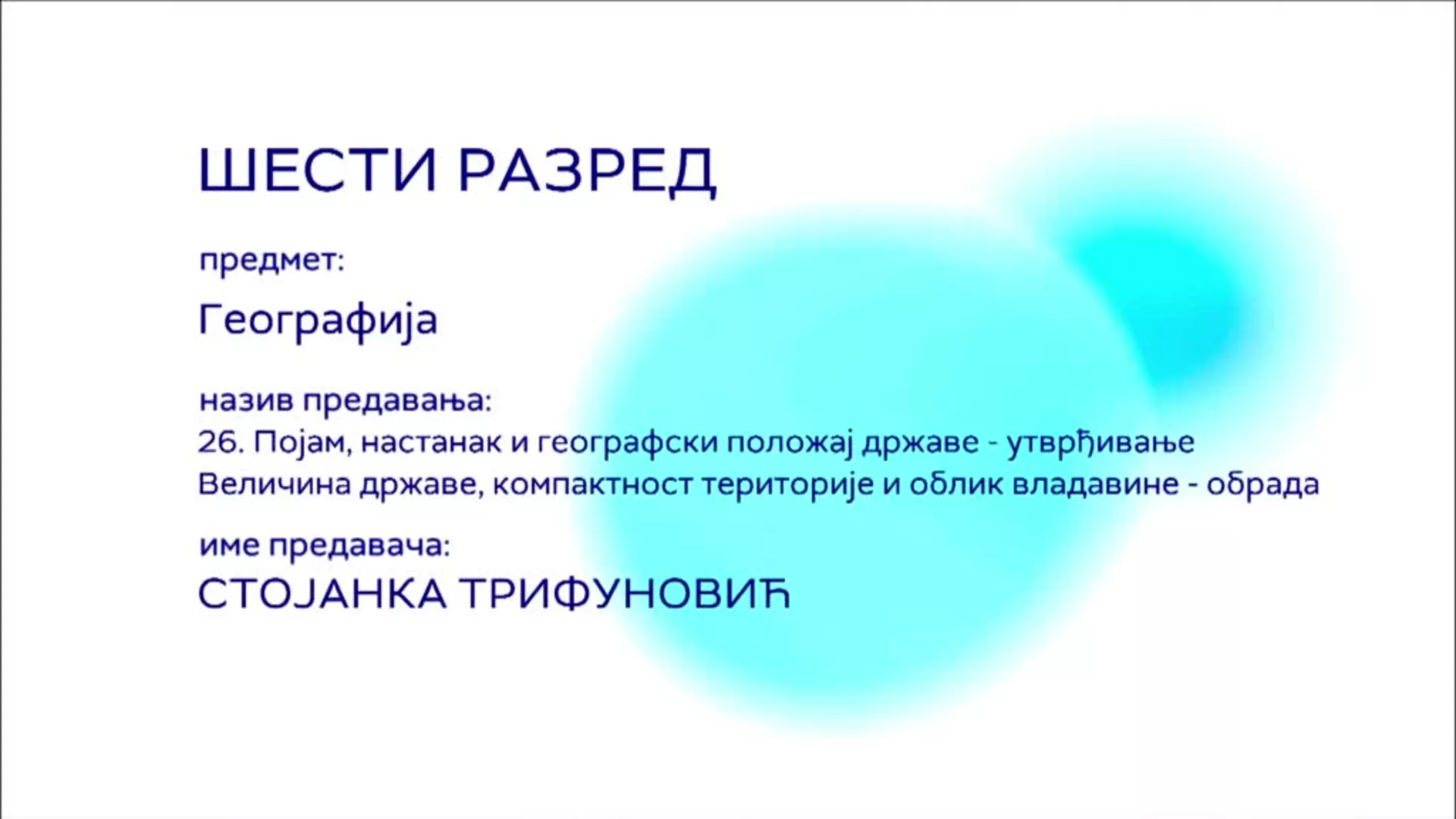 ШЕСТИ РАЗРЕД

предмет:

Географија

назив предавања:
26. Појам, настанак и географски положај државе - утврђивање
Величина државе, компактност територије и облик владавине - обрада

име предавача:
СТОЈАНКА ТРИФУНОВИЋ